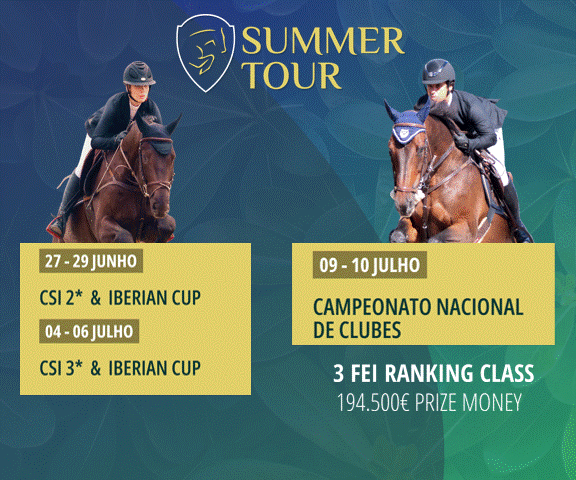 SUMMER TOUR

27 - 29 JUNHO

CSI 2* & IBERIAN CUP

04 - 06 JULHO

CSI 3* & IBERIAN CUP

09 - 10 JULHO

CAMPEONATO NACIONAL DE CLUBES

3 FEI RANKING CLASS

194.500€ PRIZE MONEY